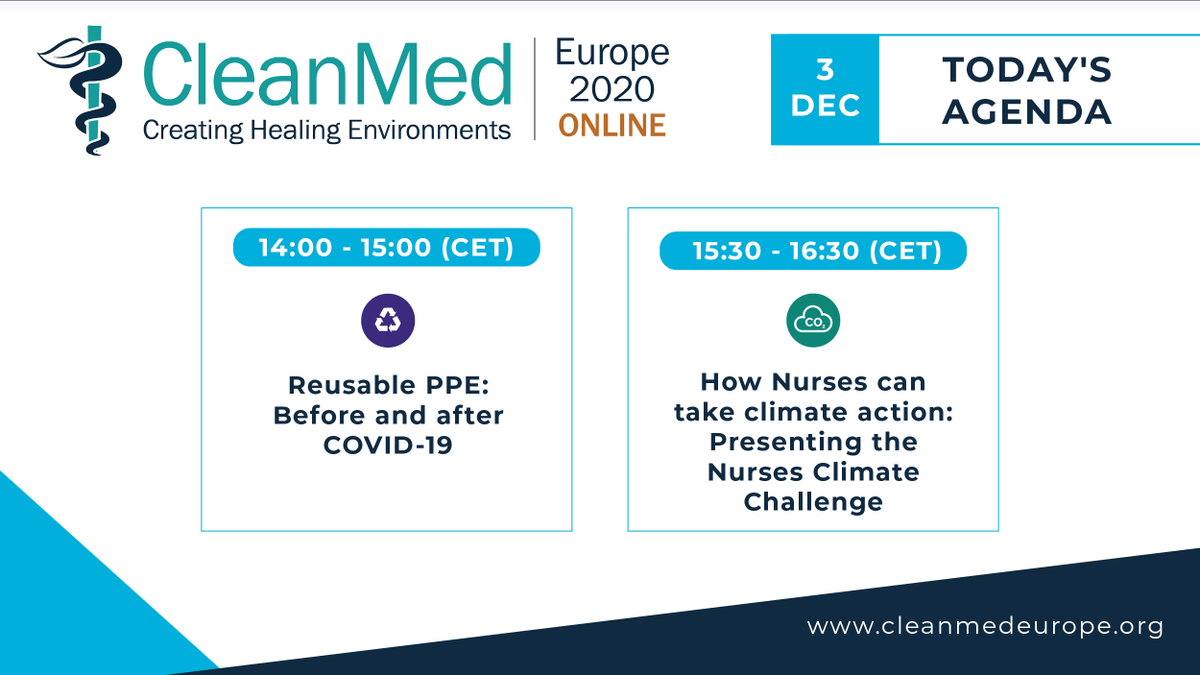 CleanMed
Creating Healing Environments

Europe
2020
ONLINE

3
DEC

TODAY'S
AGENDA

14:00 - 15:00 (CET)

Reusable PPE: Before and after COVID-19

15:30 - 16:30 (CET)

$CO_2$

How Nurses can take climate action: Presenting the Nurses Climate Challenge

www.cleanmedeurope.org